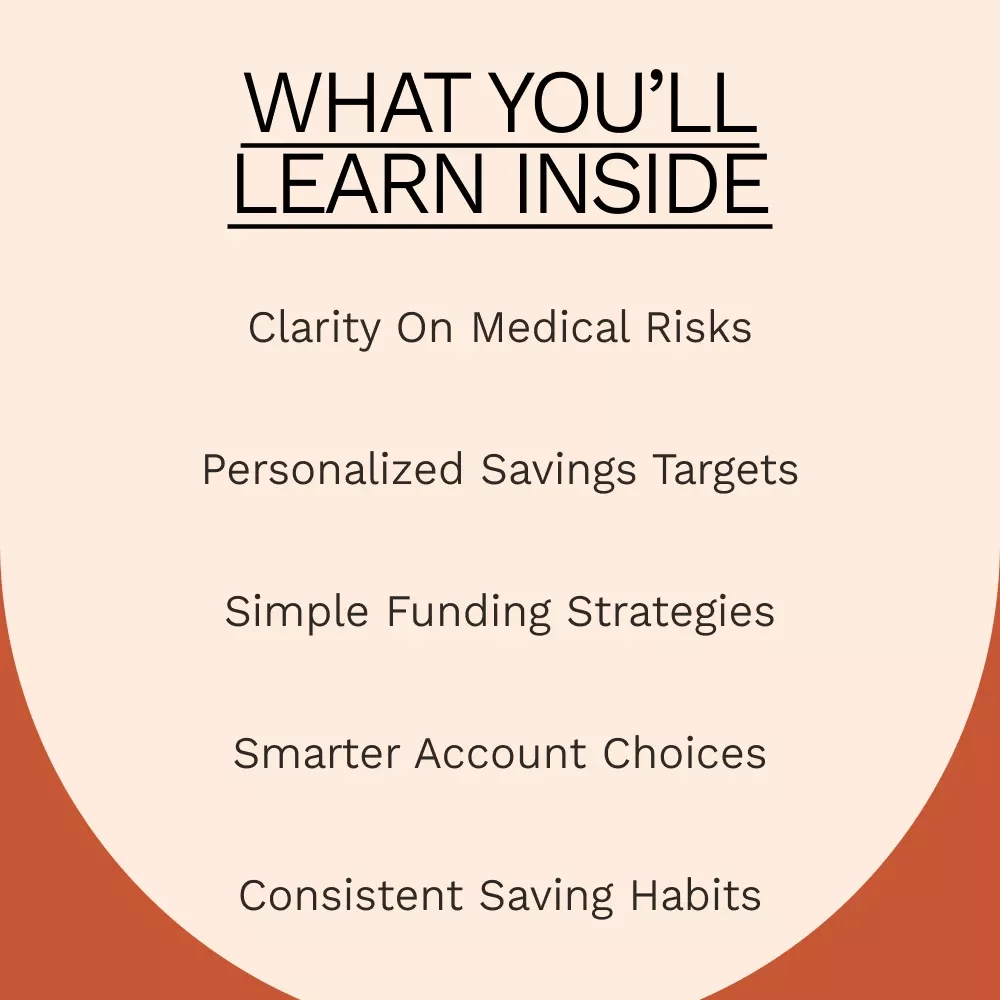 WHAT YOU'LL LEARN INSIDE

Clarity On Medical Risks

Personalized Savings Targets

Simple Funding Strategies

Smarter Account Choices

Consistent Saving Habits